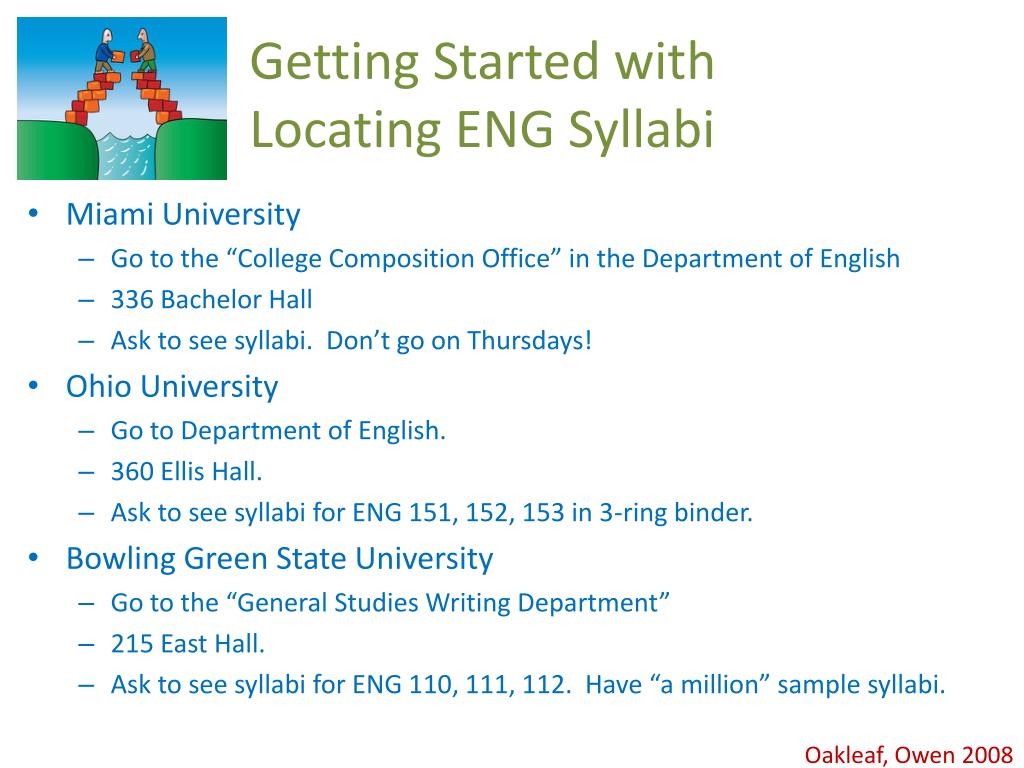 Getting Started with Locating ENG Syllabi

• Miami University
– Go to the “College Composition Office” in the Department of English
– 336 Bachelor Hall
– Ask to see syllabi. Don’t go on Thursdays!
• Ohio University
– Go to Department of English.
– 360 Ellis Hall.
– Ask to see syllabi for ENG 151, 152, 153 in 3-ring binder.
• Bowling Green State University
– Go to the “General Studies Writing Department”
– 215 East Hall.
– Ask to see syllabi for ENG 110, 111, 112. Have “a million” sample syllabi.

Oakleaf, Owen 2008